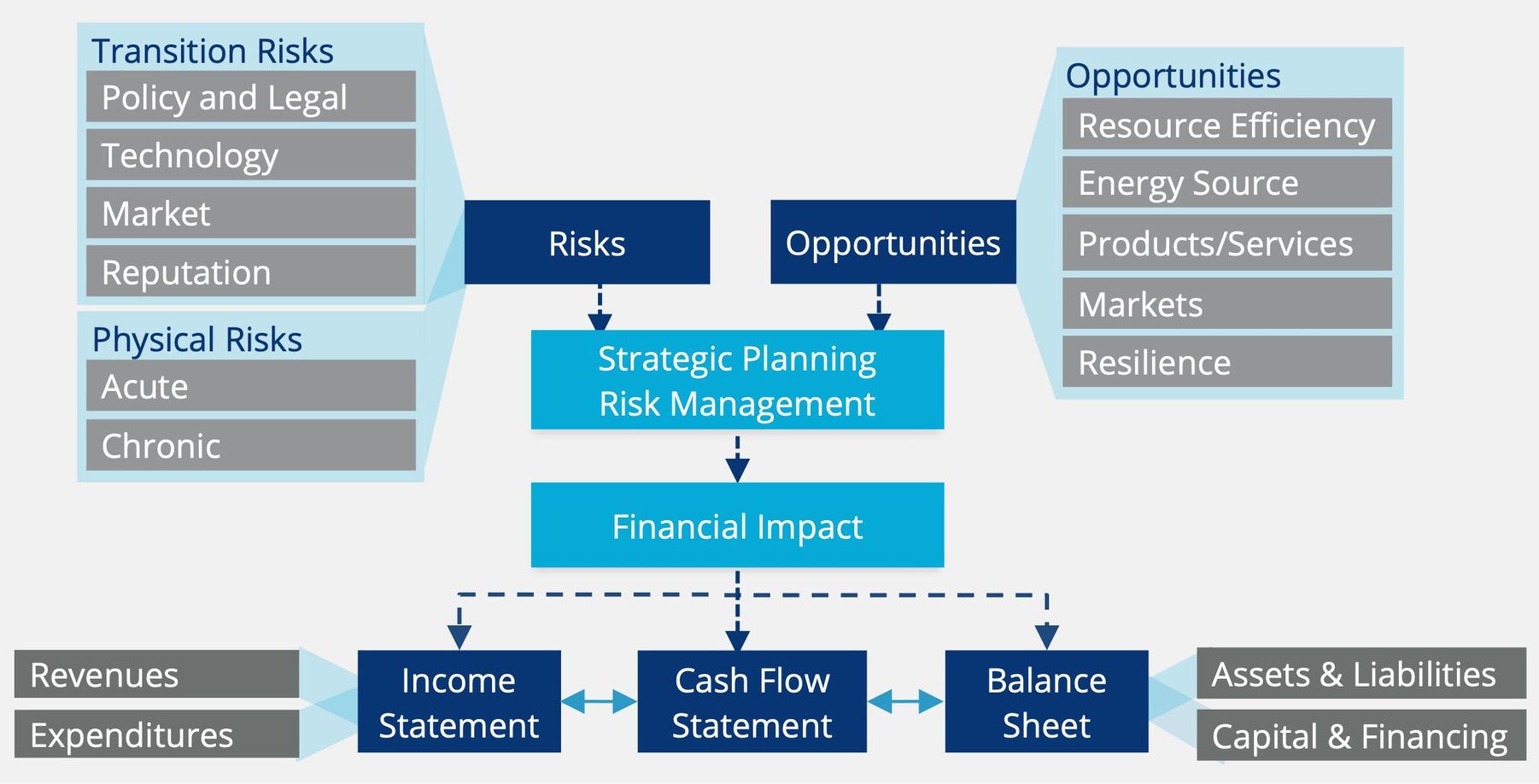 Transition Risks
Policy and Legal
Technology
Market
Reputation

Physical Risks
Acute
Chronic

Risks

Opportunities

Opportunities
Resource Efficiency
Energy Source
Products/Services
Markets
Resilience

Strategic Planning
Risk Management

Financial Impact

Revenues
Expenditures

Income Statement

Cash Flow Statement

Balance Sheet

Assets & Liabilities
Capital & Financing